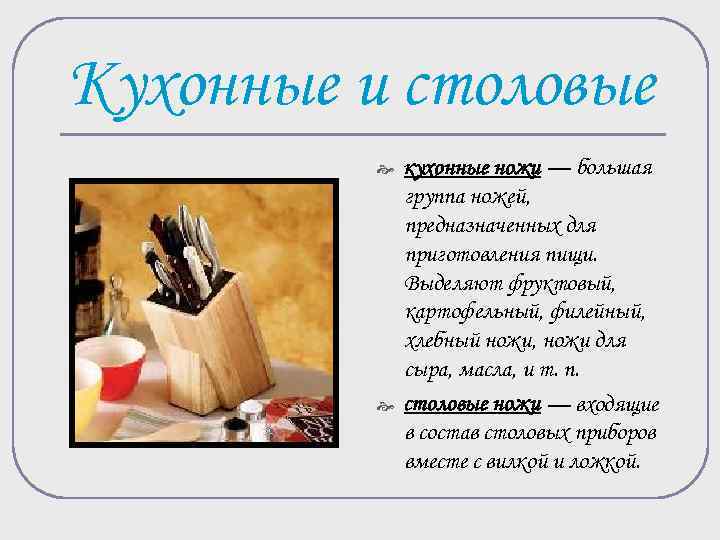 Кухонные и столовые

кухонные ножи — большая группа ножей, предназначенных для приготовления пищи. Выделяют фруктовый, картофельный, филейный, хлебный ножи, ножи для сыра, масла, и т. п.

столовые ножи — входящие в состав столовых приборов вместе с вилкой и ложкой.